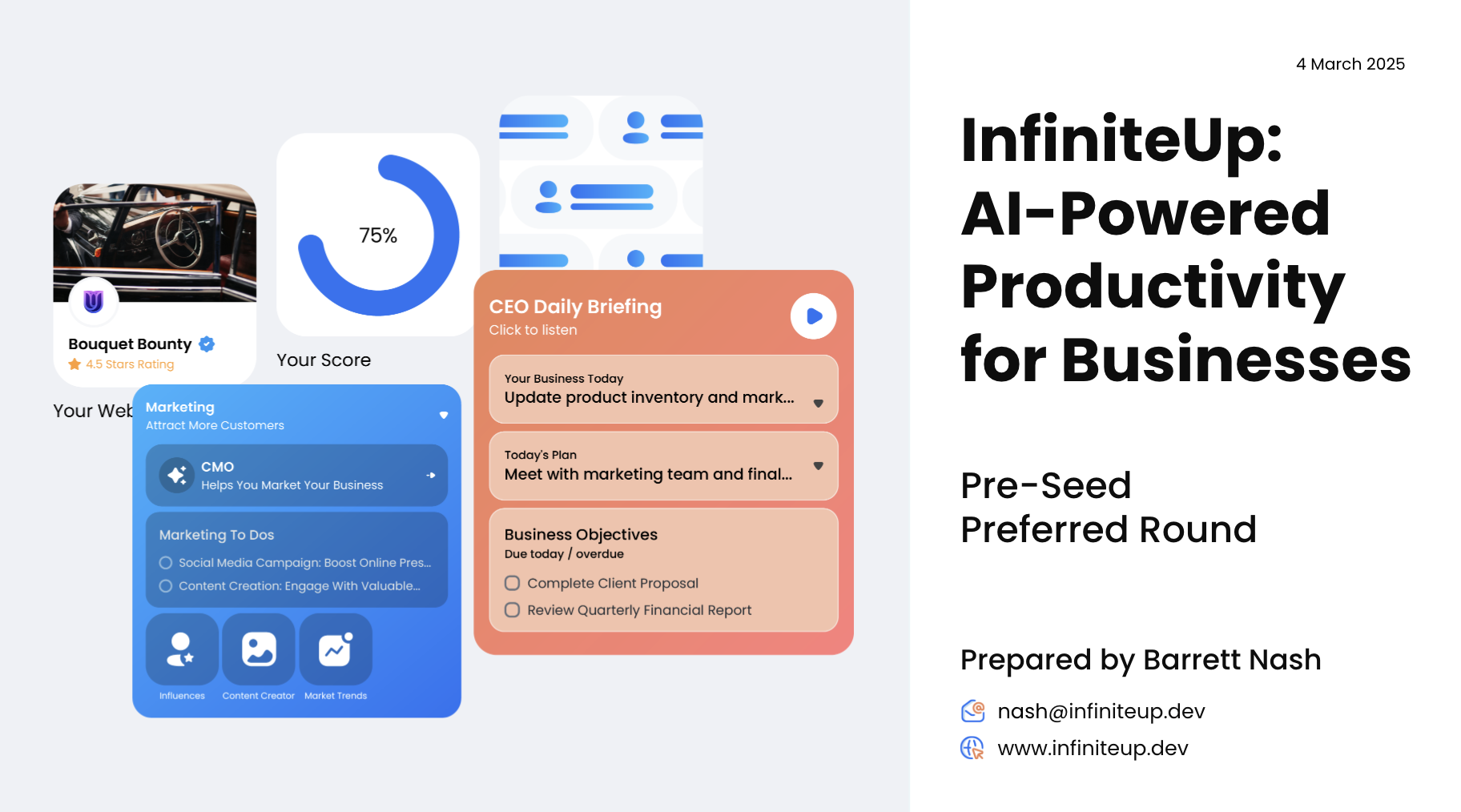 Bouquet Bounty
4.5 Stars Rating

Your Web

75%

Your Score

Marketing
Attract More Customers

CMO
Helps You Market Your Business

Marketing To Dos
Social Media Campaign: Boost Online Pres...
Content Creation: Engage With Valuable...

Influences
Content Creator
Market Trends

CEO Daily Briefing
Click to listen

Your Business Today
Update product inventory and mark...

Today's Plan
Meet with marketing team and final...

Business Objectives
Due today / overdue
Complete Client Proposal
Review Quarterly Financial Report

4 March 2025

InfiniteUp: AI-Powered Productivity for Businesses

Pre-Seed
Preferred Round

Prepared by Barrett Nash

nash@infiniteup.dev
www.infiniteup.dev